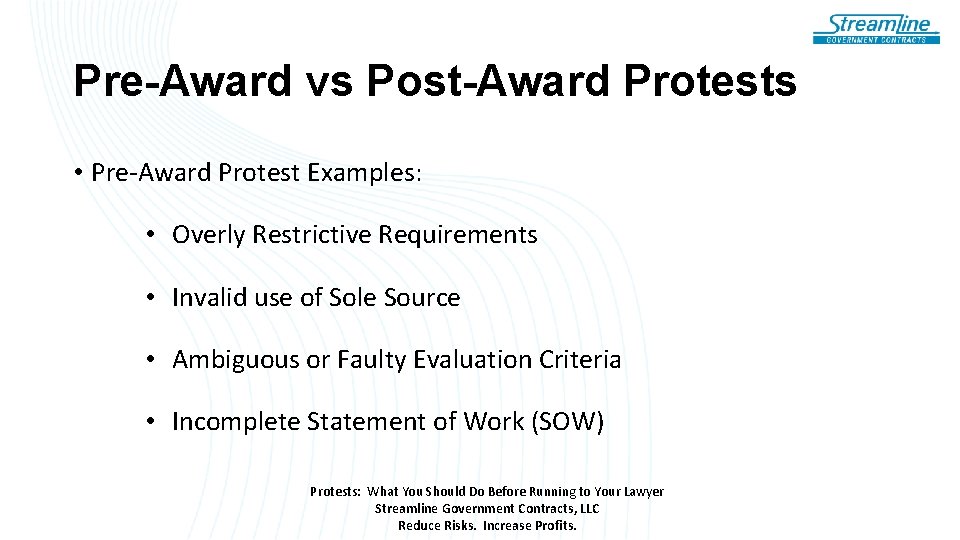 Streamline
GOVERNMENT CONTRACTS

Pre-Award vs Post-Award Protests

• Pre-Award Protest Examples:

• Overly Restrictive Requirements

• Invalid use of Sole Source

• Ambiguous or Faulty Evaluation Criteria

• Incomplete Statement of Work (SOW)

Protests: What You Should Do Before Running to Your Lawyer
Streamline Government Contracts, LLC
Reduce Risks. Increase Profits.